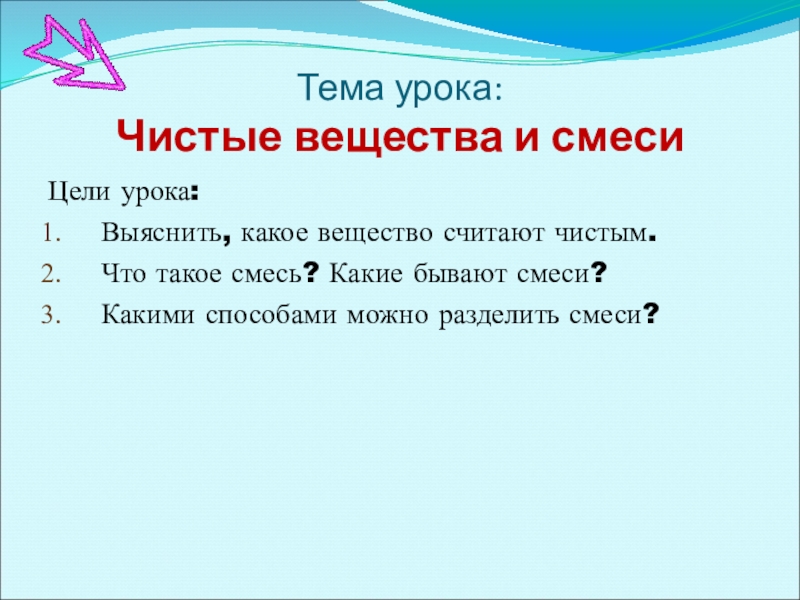 Тема урока:
Чистые вещества и смеси

Цели урока:
1. Выяснить, какое вещество считают чистым.
2. Что такое смесь? Какие бывают смеси?
3. Какими способами можно разделить смеси?